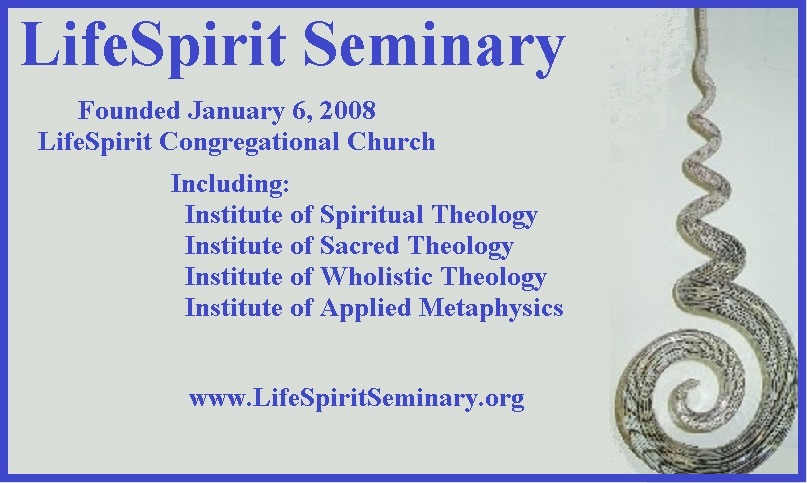 LifeSpirit Seminary

Founded January 6, 2008
LifeSpirit Congregational Church

Including:
Institute of Spiritual Theology
Institute of Sacred Theology
Institute of Wholistic Theology
Institute of Applied Metaphysics

www.LifeSpiritSeminary.org